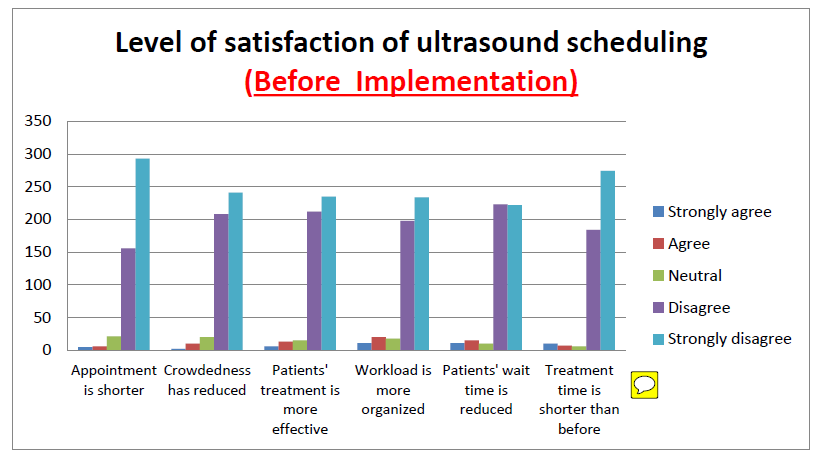 Level of satisfaction of ultrasound scheduling
(Before Implementation)

350
300
250
200
150
100
50
0

Appointment is shorter
Crowdedness has reduced
Patients' treatment is more effective
Workload is more organized
Patients' wait time is reduced
Treatment time is shorter than before

Strongly agree
Agree
Neutral
Disagree
Strongly disagree